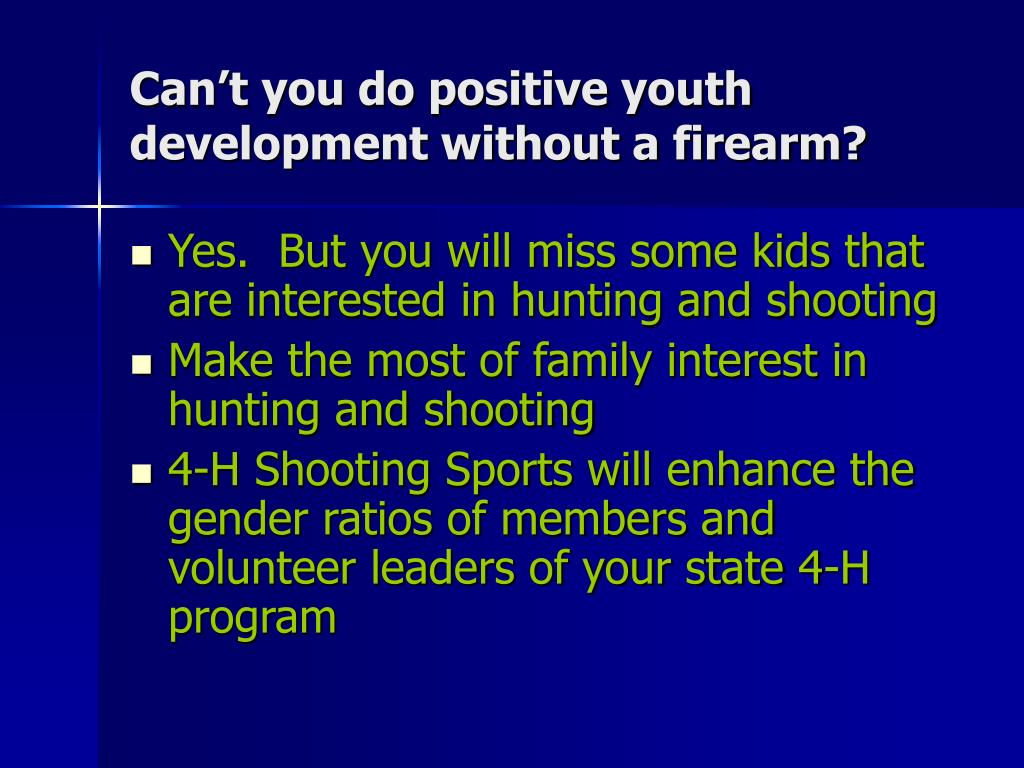 Can’t you do positive youth development without a firearm?

- Yes.  But you will miss some kids that are interested in hunting and shooting
- Make the most of family interest in hunting and shooting
- 4-H Shooting Sports will enhance the gender ratios of members and volunteer leaders of your state 4-H program